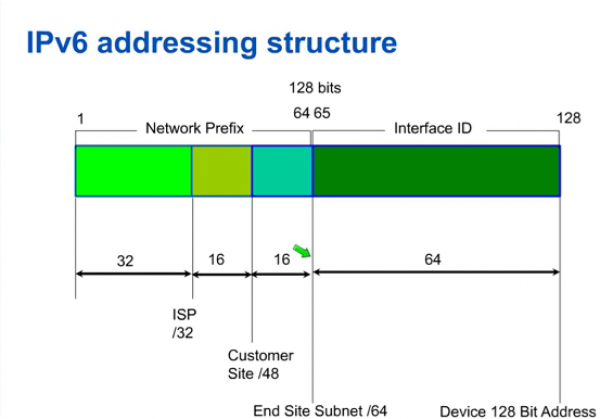 IPv6 addressing structure

128 bits

1

Network Prefix

64 65

Interface ID

128

32

16

16

64

ISP /32

Customer Site /48

End Site Subnet /64

Device 128 Bit Address